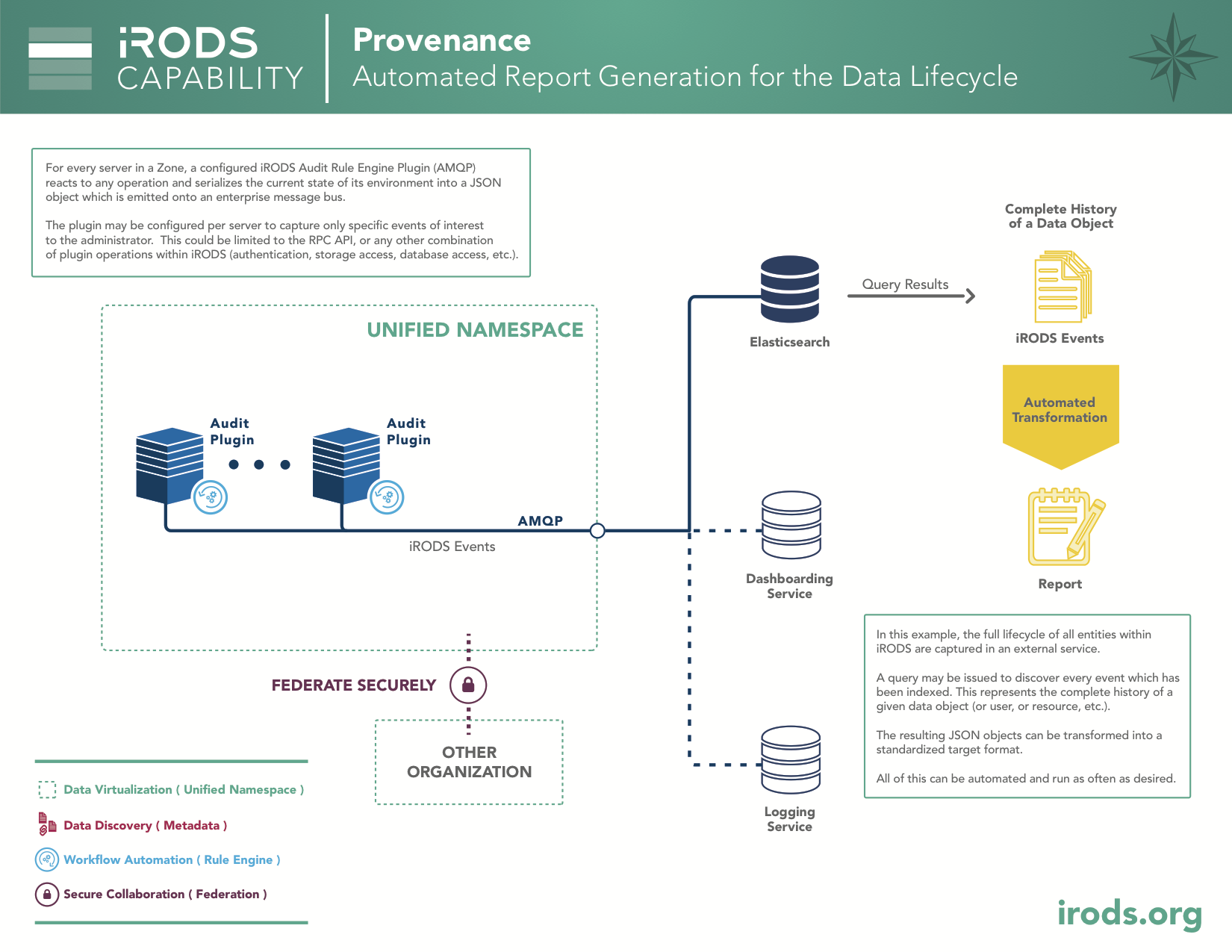 iRODS CAPABILITY

Provenance
Automated Report Generation for the Data Lifecycle

For every server in a Zone, a configured iRODS Audit Rule Engine Plugin (AMQP) reacts to any operation and serializes the current state of its environment into a JSON object which is emitted onto an enterprise message bus.

The plugin may be configured per server to capture only specific events of interest to the administrator. This could be limited to the RPC API, or any other combination of plugin operations within iRODS (authentication, storage access, database access, etc.).

UNIFIED NAMESPACE

Audit Plugin

Audit Plugin

AMQP

iRODS Events

FEDERATE SECURELY

OTHER ORGANIZATION

Elasticsearch

Query Results

Complete History of a Data Object

iRODS Events

Automated Transformation

Report

Dashboarding Service

Logging Service

In this example, the full lifecycle of all entities within iRODS are captured in an external service.

A query may be issued to discover every event which has been indexed. This represents the complete history of a given data object (or user, or resource, etc.).

The resulting JSON objects can be transformed into a standardized target format.

All of this can be automated and run as often as desired.

Data Virtualization ( Unified Namespace )

Data Discovery ( Metadata )

Workflow Automation ( Rule Engine )

Secure Collaboration ( Federation )

irods.org